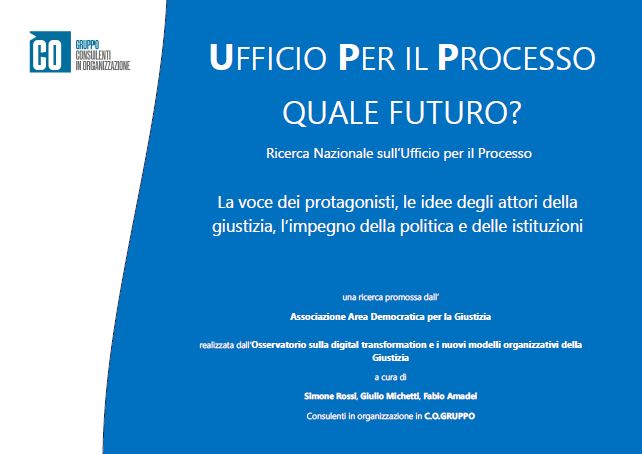 CO GRUPPO CONSULENTI IN ORGANIZZAZIONE

UFFICIO PER IL PROCESSO

QUALE FUTURO?

Ricerca Nazionale sull'Ufficio per il Processo

La voce dei protagonisti, le idee degli attori della giustizia, l'impegno della politica e delle istituzioni

una ricerca promossa dall'

Associazione Area Democratica per la Giustizia

realizzata dall'Osservatorio sulla digital transformation e i nuovi modelli organizzativi della Giustizia

a cura di

Simone Rossi, Giulio Michetti, Fabio Amadei

Consulenti in organizzazione in C.O.GRUPPO